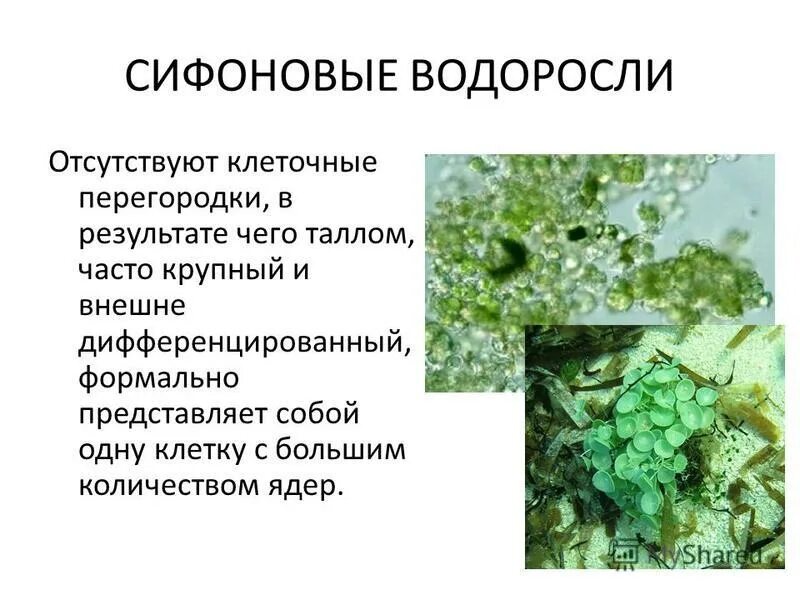 СИФОНОВЫЕ ВОДОРОСЛИ

Отсутствуют клеточные перегородки, в результате чего таллом, часто крупный и внешне дифференцированный, формально представляет собой одну клетку с большим количеством ядер.

MyShared